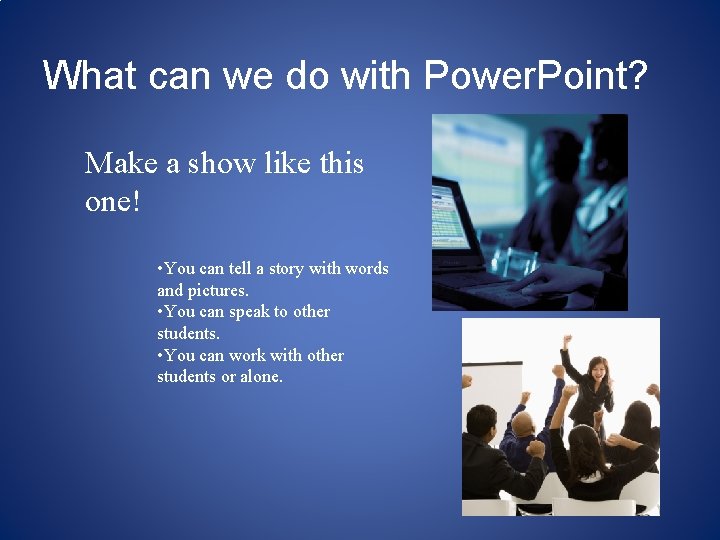 What can we do with PowerPoint?

Make a show like this one!

•You can tell a story with words and pictures.
•You can speak to other students.
•You can work with other students or alone.